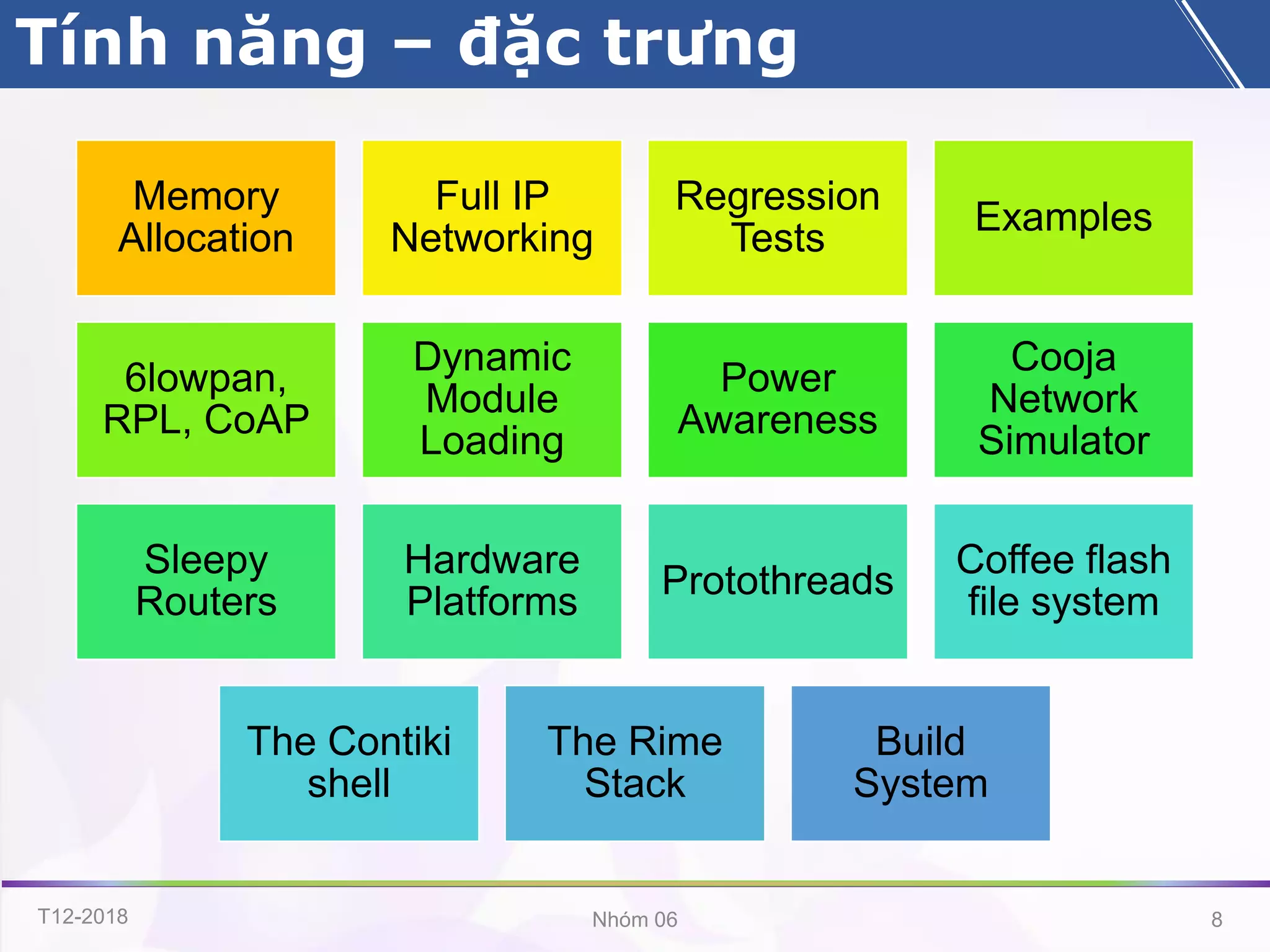 Tính năng – đặc trưng

Memory Allocation

Full IP Networking

Regression Tests

Examples

6lowpan, RPL, CoAP

Dynamic Module Loading

Power Awareness

Cooja Network Simulator

Sleepy Routers

Hardware Platforms

Protothreads

Coffee flash file system

The Contiki shell

The Rime Stack

Build System

T12-2018

Nhóm 06

8